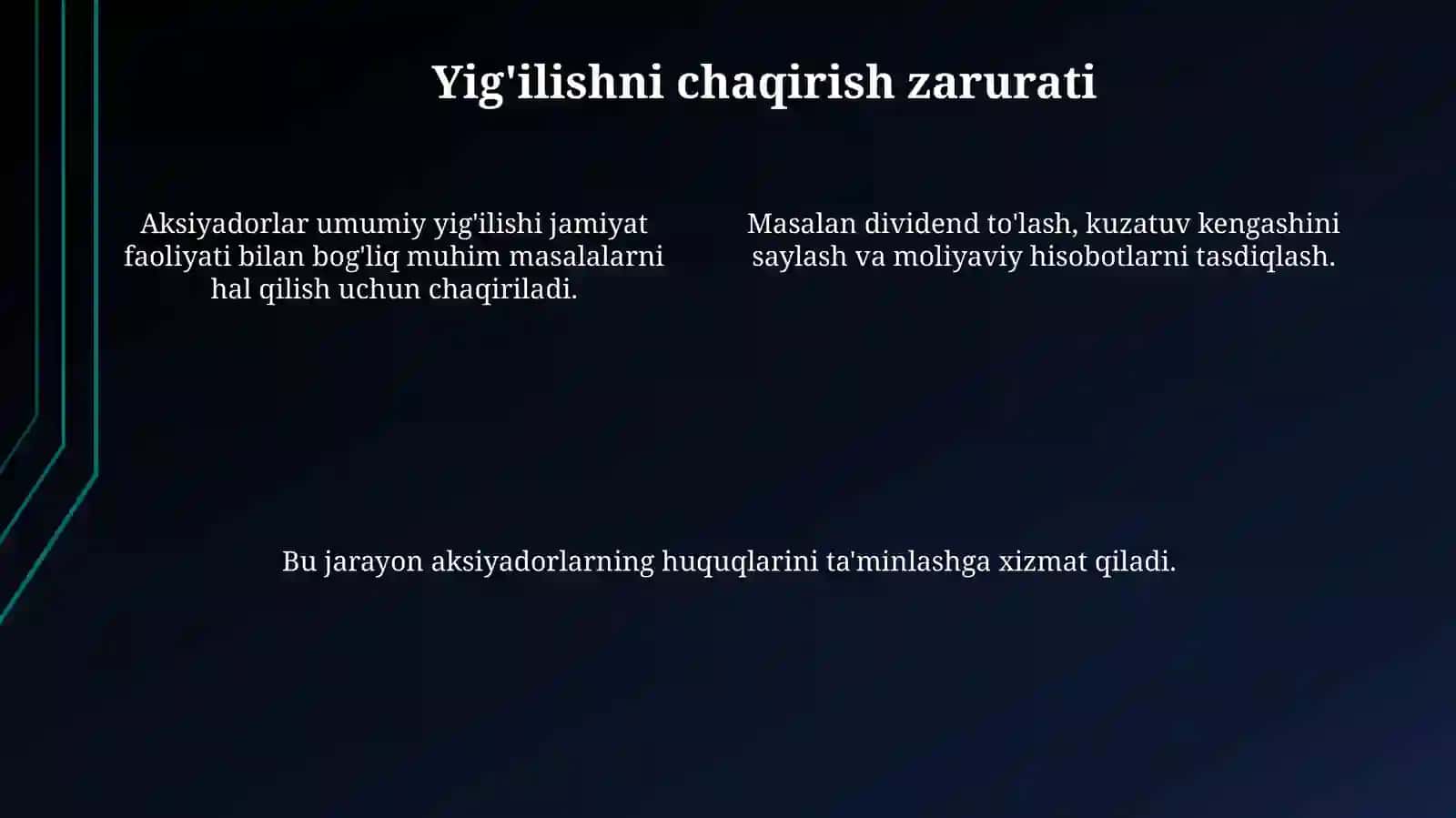 Yig'ilishni chaqirish zarurati

Aksiyadorlar umumiy yig'ilishi jamiyat faoliyati bilan bog'liq muhim masalalarni hal qilish uchun chaqiriladi.

Masalan dividend to'lash, kuzatuv kengashini saylash va moliyaviy hisobotlarni tasdiqlash.

Bu jarayon aksiyadorlarning huquqlarini ta'minlashga xizmat qiladi.